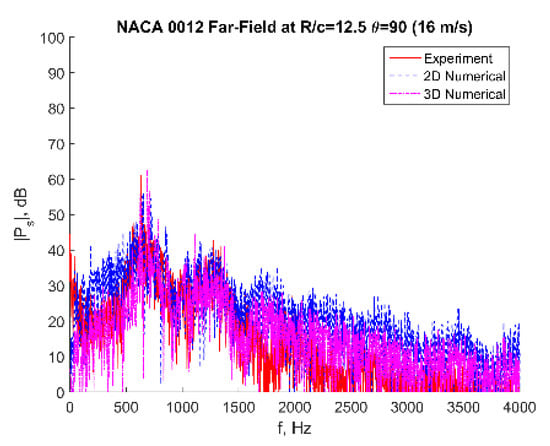 NACA 0012 Far-Field at R/c=12.5 $\theta$=90 (16 m/s)

Experiment
2D Numerical
3D Numerical

$|P_s|$, dB

100
90
80
70
60
50
40
30
20
10
0

0
500
1000
1500
2000
2500
3000
3500
4000

f, Hz